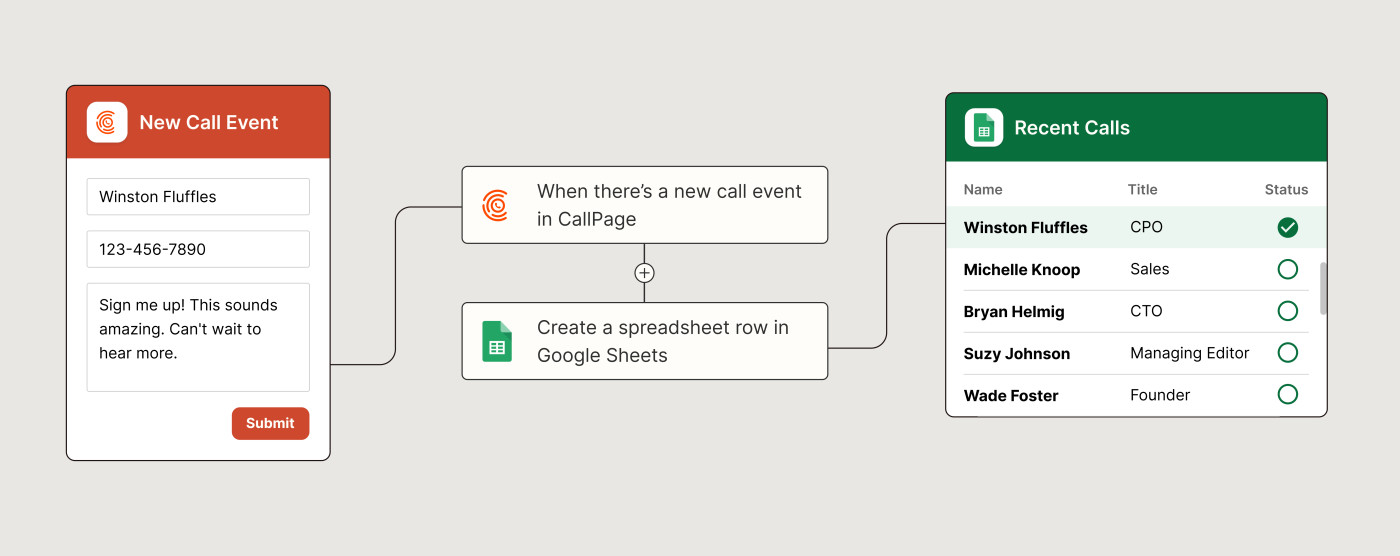 New Call Event

Winston Fluffles

123-456-7890

Sign me up! This sounds amazing. Can't wait to hear more.

Submit

When there's a new call event in CallPage

Create a spreadsheet row in Google Sheets

Recent Calls

| Name | Title | Status |
|---|---|---|
| Winston Fluffles | CPO | |
| Michelle Knoop | Sales | |
| Bryan Helmig | CTO | |
| Suzy Johnson | Managing Editor | |
| Wade Foster | Founder | |